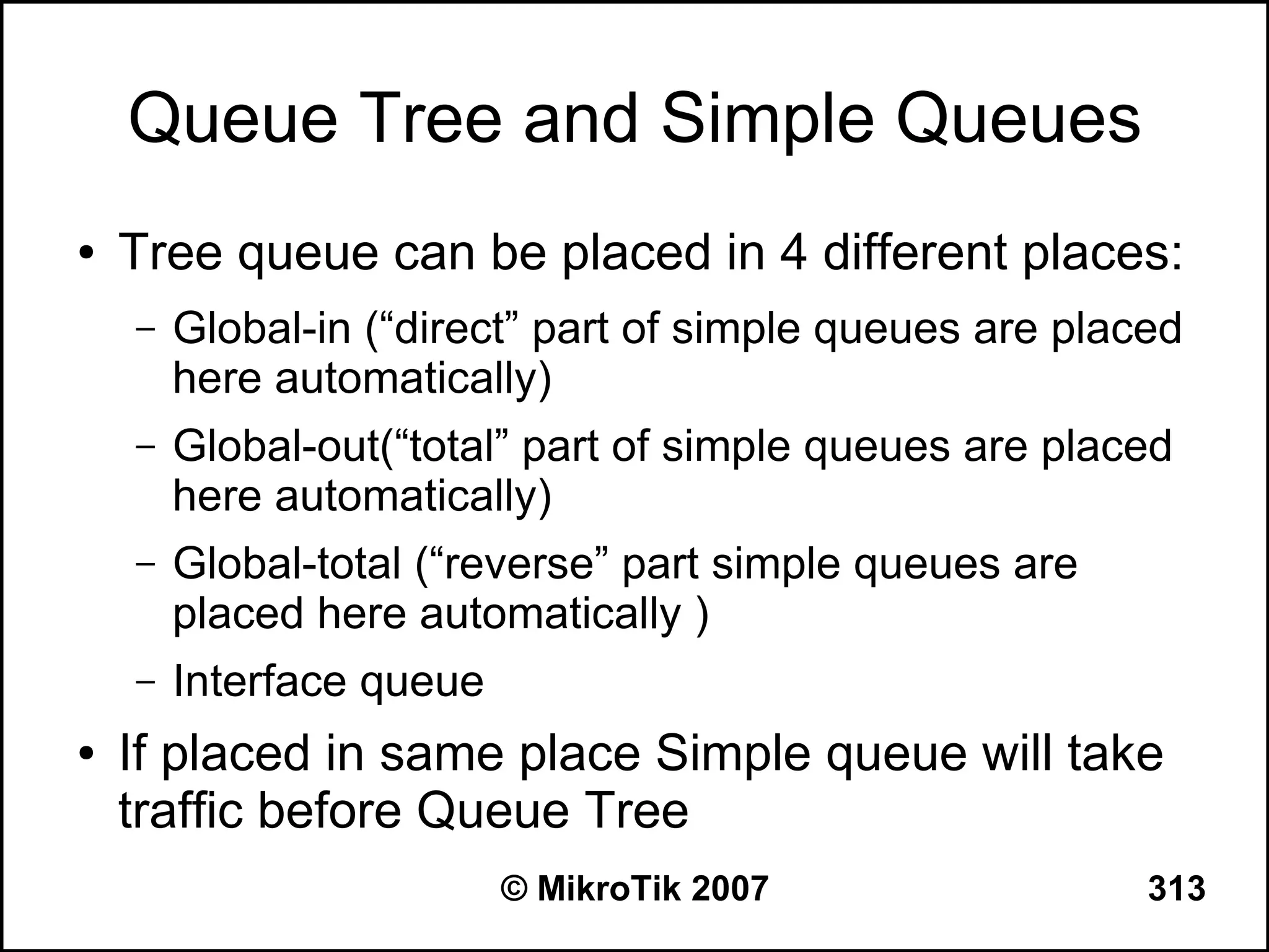 Queue Tree and Simple Queues

• Tree queue can be placed in 4 different places:

– Global-in (“direct” part of simple queues are placed here automatically)

– Global-out(“total” part of simple queues are placed here automatically)

– Global-total (“reverse” part simple queues are placed here automatically )

– Interface queue

• If placed in same place Simple queue will take traffic before Queue Tree

© MikroTik 2007

313